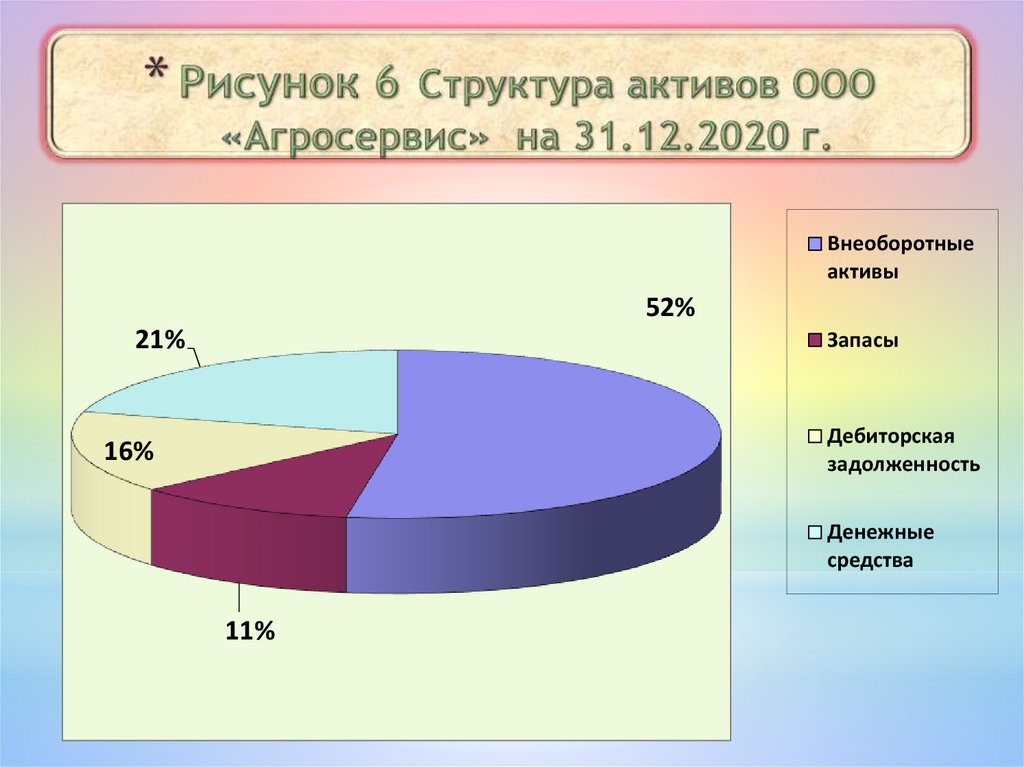 * Рисунок 6 Структура активов ООО «Агросервис» на 31.12.2020 г.

52%

21%

16%

11%

Внеоборотные активы

Запасы

Дебиторская задолженность

Денежные средства